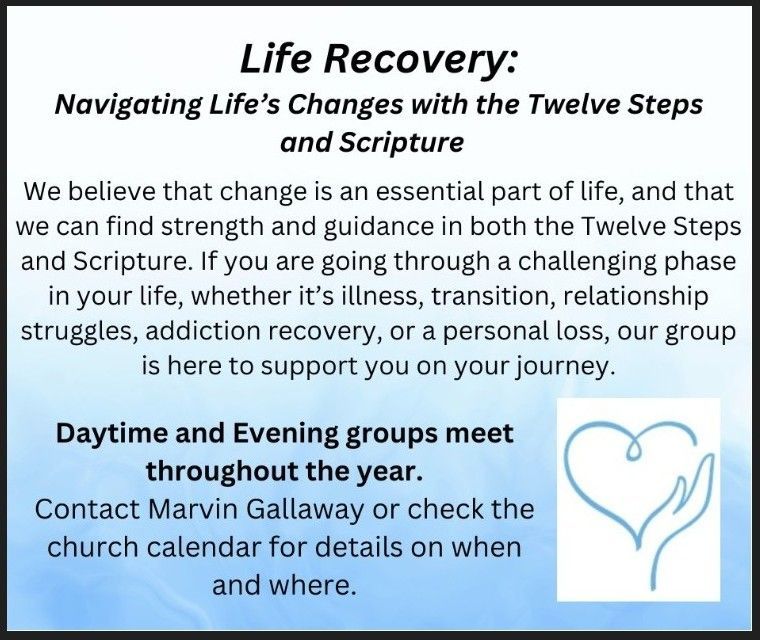 Life Recovery:
Navigating Life's Changes with the Twelve Steps and Scripture

We believe that change is an essential part of life, and that we can find strength and guidance in both the Twelve Steps and Scripture. If you are going through a challenging phase in your life, whether it's illness, transition, relationship struggles, addiction recovery, or a personal loss, our group is here to support you on your journey.

Daytime and Evening groups meet throughout the year.
Contact Marvin Gallaway or check the church calendar for details on when and where.